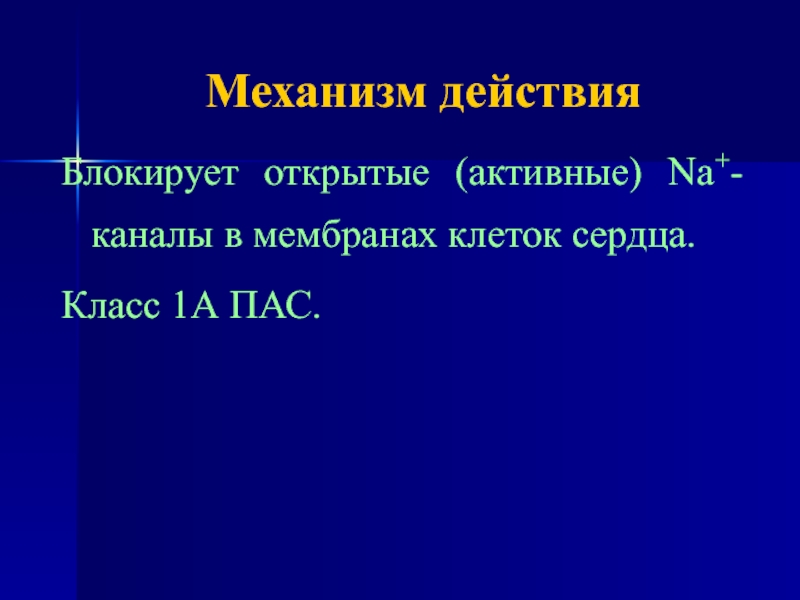 Механизм действия

Блокирует открытые (активные) $Na^+$-каналы в мембранах клеток сердца.

Класс 1А ПАС.